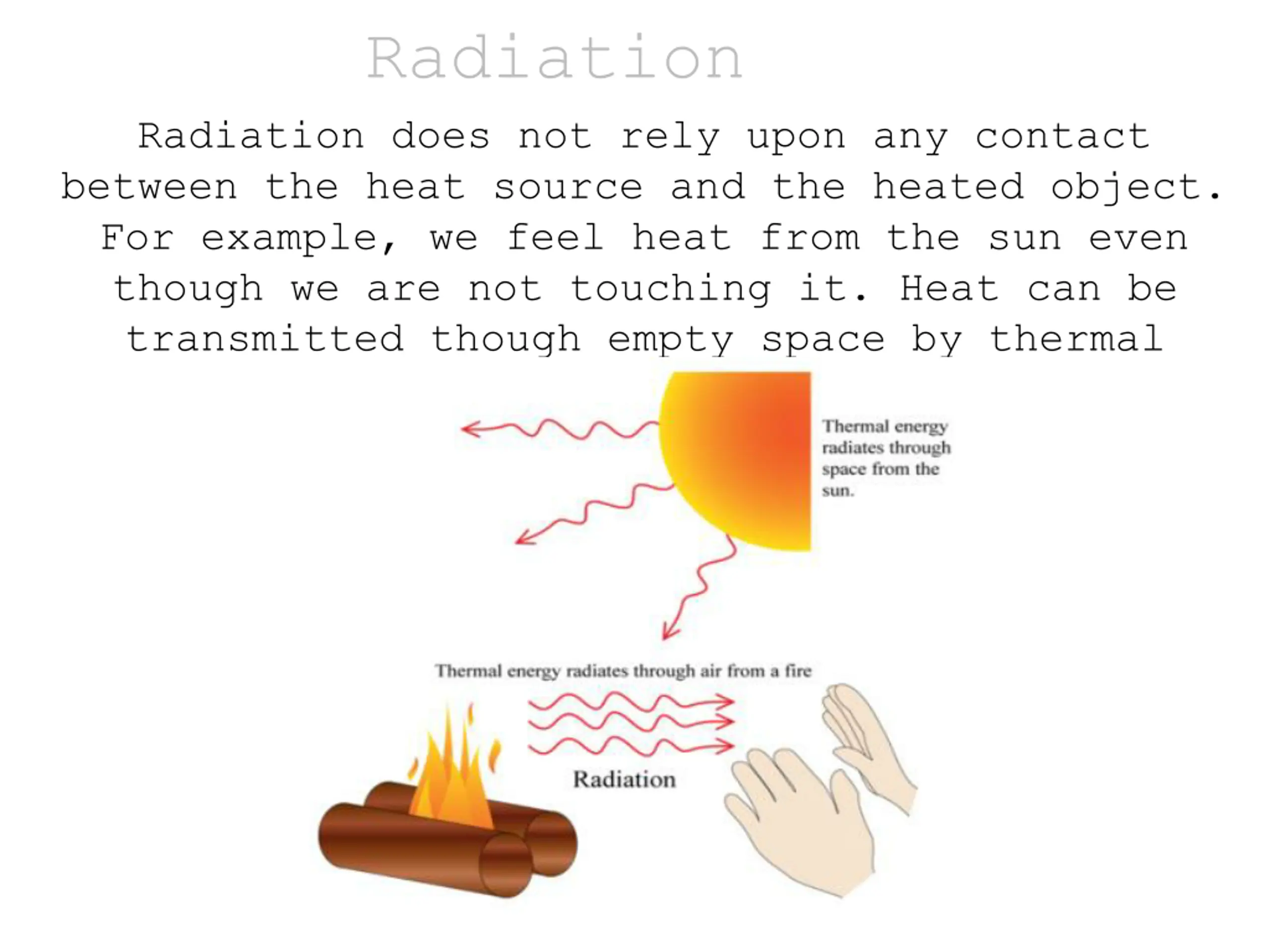 Radiation

Radiation does not rely upon any contact between the heat source and the heated object. For example, we feel heat from the sun even though we are not touching it. Heat can be transmitted though empty space by thermal

Thermal energy radiates through space from the sun.

Thermal energy radiates through air from a fire

Radiation